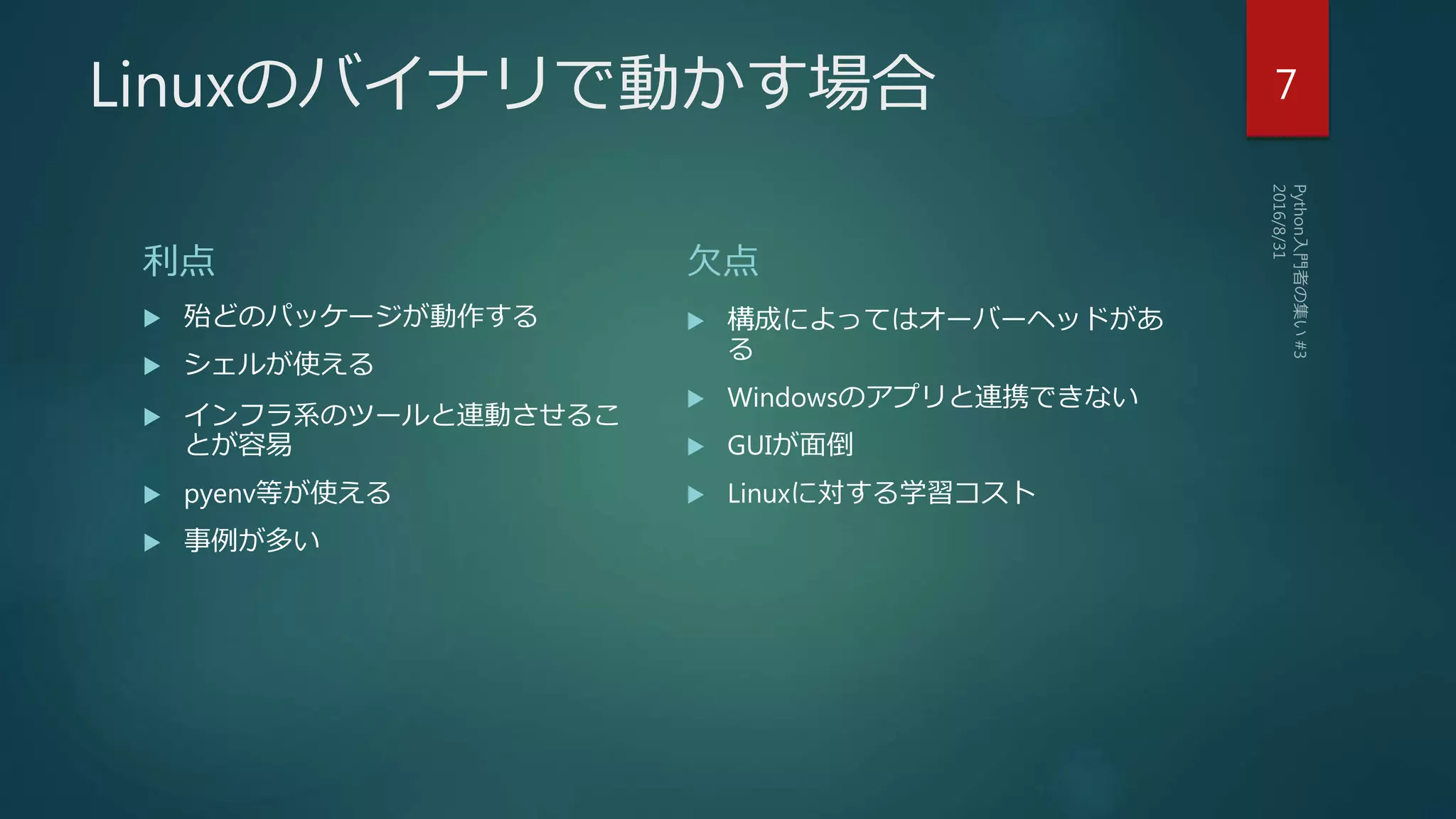 Linuxのバイナリで動かす場合

7

Python入門者の集い #3
2016/8/31

利点

▶ 殆どのパッケージが動作する
▶ シェルが使える
▶ インフラ系のツールと連動させることが容易
▶ pyenv等が使える
▶ 事例が多い

欠点

▶ 構成によってはオーバーヘッドがある
▶ Windowsのアプリと連携できない
▶ GUIが面倒
▶ Linuxに対する学習コスト